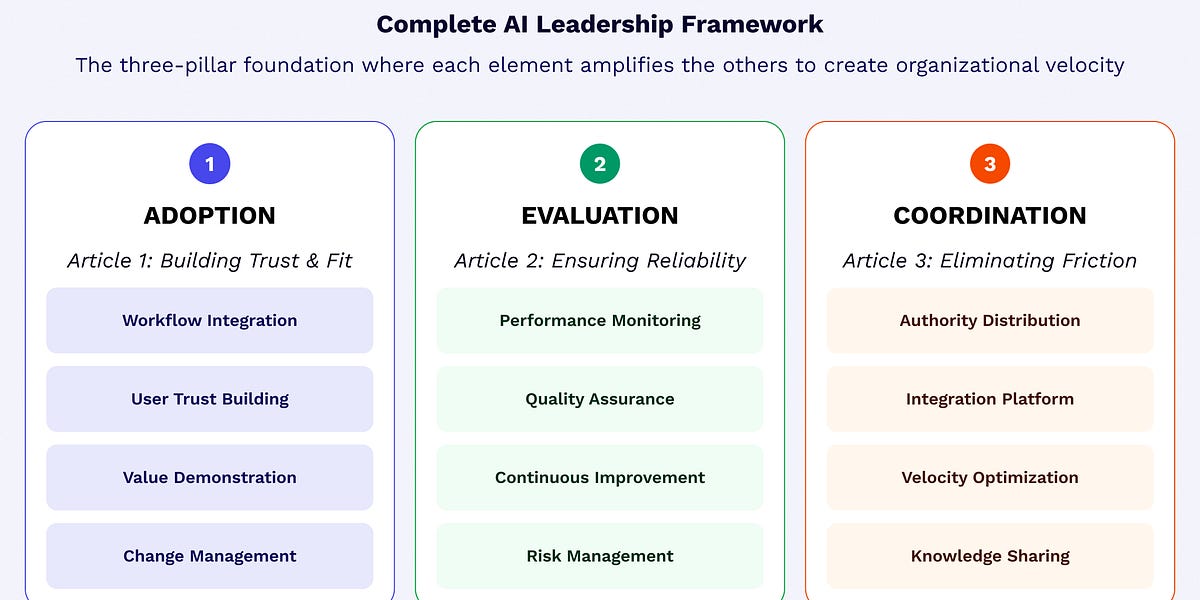 Complete AI Leadership Framework

The three-pillar foundation where each element amplifies the others to create organizational velocity

1

ADOPTION

Article 1: Building Trust & Fit

Workflow Integration

User Trust Building

Value Demonstration

Change Management

2

EVALUATION

Article 2: Ensuring Reliability

Performance Monitoring

Quality Assurance

Continuous Improvement

Risk Management

3

COORDINATION

Article 3: Eliminating Friction

Authority Distribution

Integration Platform

Velocity Optimization

Knowledge Sharing